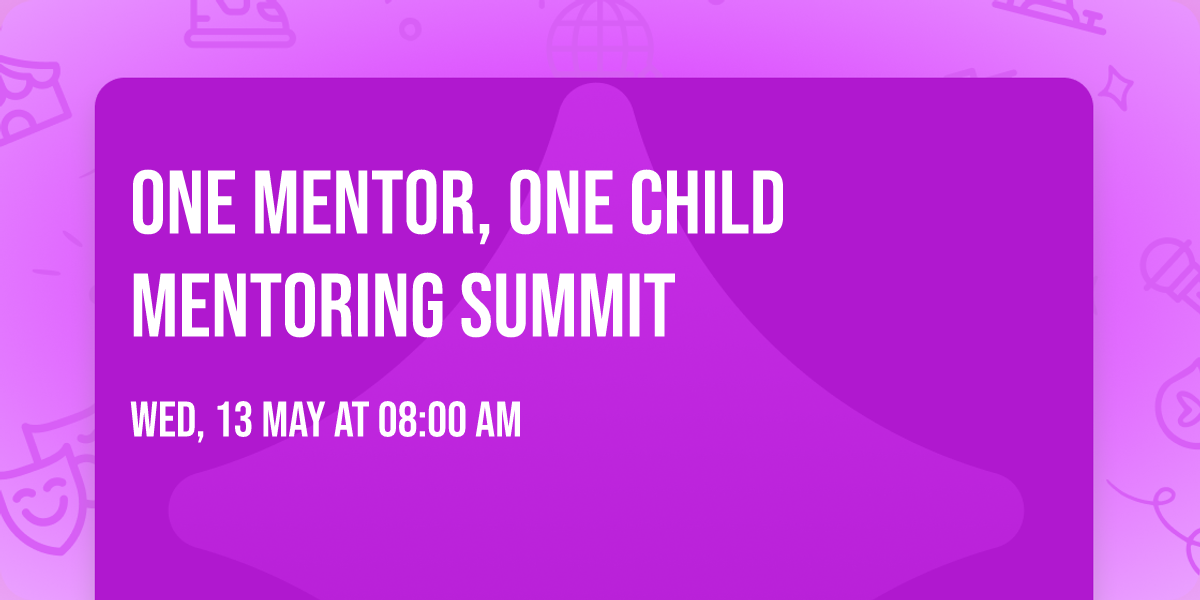 ONE MENTOR, ONE CHILD MENTORING SUMMIT

WED, 13 MAY AT 08:00 AM